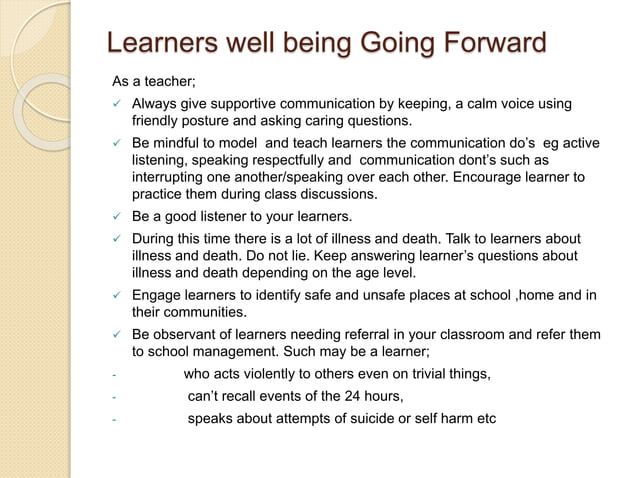 Learners well being Going Forward

As a teacher;

✓ Always give supportive communication by keeping, a calm voice using friendly posture and asking caring questions.

✓ Be mindful to model and teach learners the communication do's eg active listening, speaking respectfully and communication dont's such as interrupting one another/speaking over each other. Encourage learner to practice them during class discussions.

✓ Be a good listener to your learners.

✓ During this time there is a lot of illness and death. Talk to learners about illness and death. Do not lie. Keep answering learner's questions about illness and death depending on the age level.

✓ Engage learners to identify safe and unsafe places at school ,home and in their communities.

✓ Be observant of learners needing referral in your classroom and refer them to school management. Such may be a learner;

- who acts violently to others even on trivial things,

- can't recall events of the 24 hours,

- speaks about attempts of suicide or self harm etc